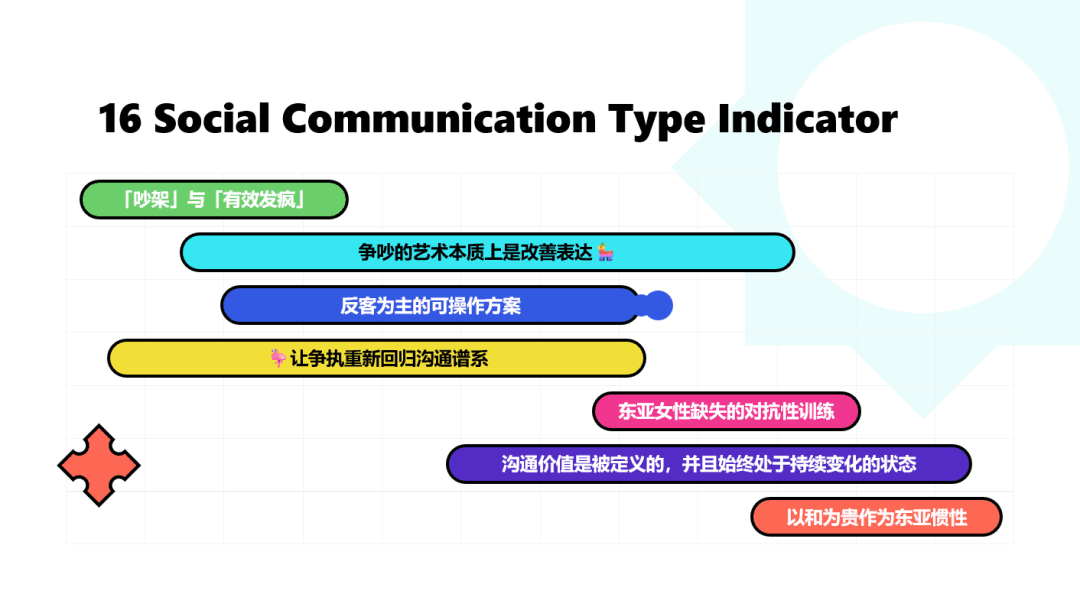 16 Social Communication Type Indicator

「吵架」与「有效发疯」

争吵的艺术本质上是改善表达

反客为主的可操作方案

让争执重新回归沟通谱系

东亚女性缺失的对抗性训练

沟通价值是被定义的，并且始终处于持续变化的状态

以和为贵作为东亚惯性